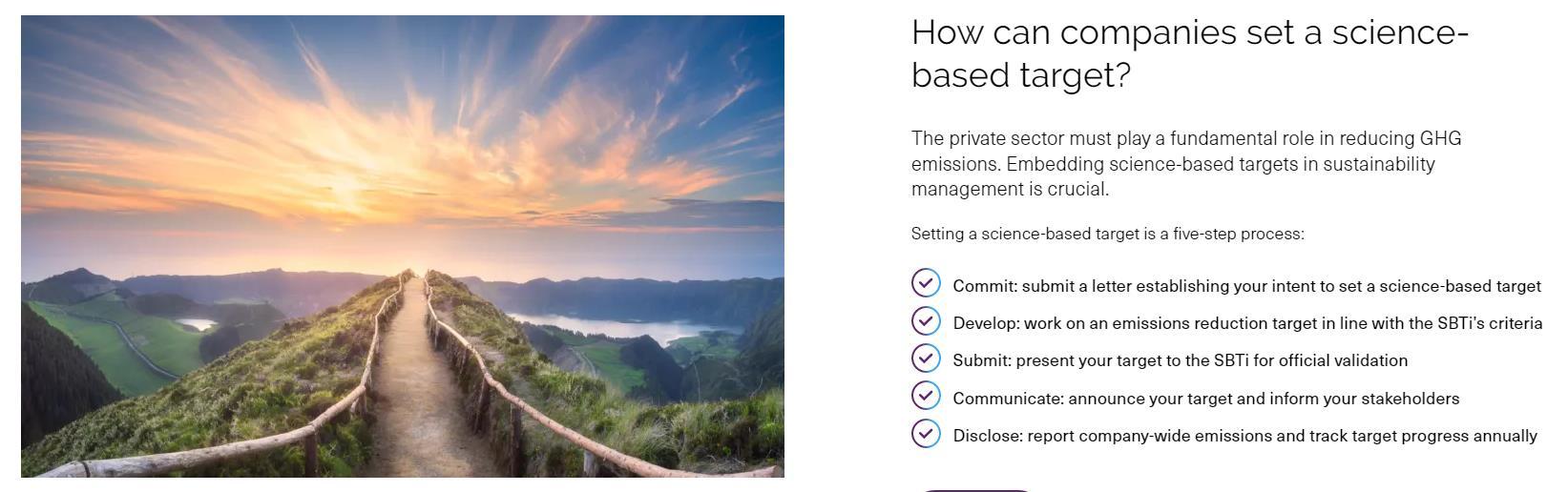 How can companies set a science-based target?

The private sector must play a fundamental role in reducing GHG emissions. Embedding science-based targets in sustainability management is crucial.

Setting a science-based target is a five-step process:

Commit: submit a letter establishing your intent to set a science-based target

Develop: work on an emissions reduction target in line with the SBTi's criteria

Submit: present your target to the SBTi for official validation

Communicate: announce your target and inform your stakeholders

Disclose: report company-wide emissions and track target progress annually